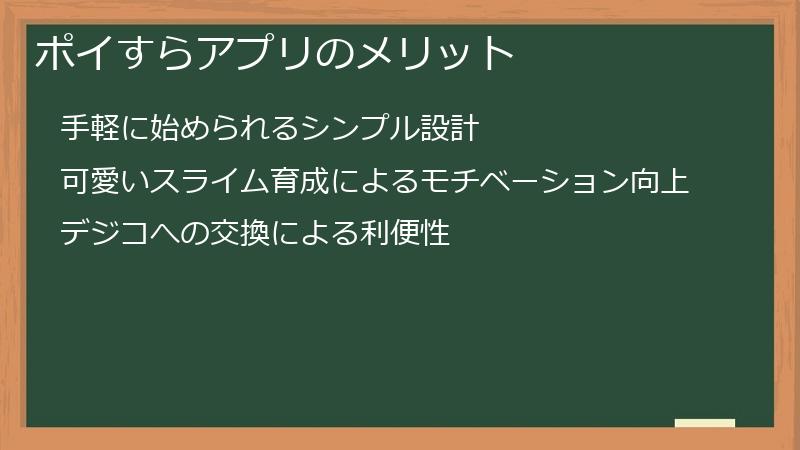 ポイすらアプリのメリット

手軽に始められるシンプル設計

可愛いスライム育成によるモチベーション向上

デジコへの交換による利便性